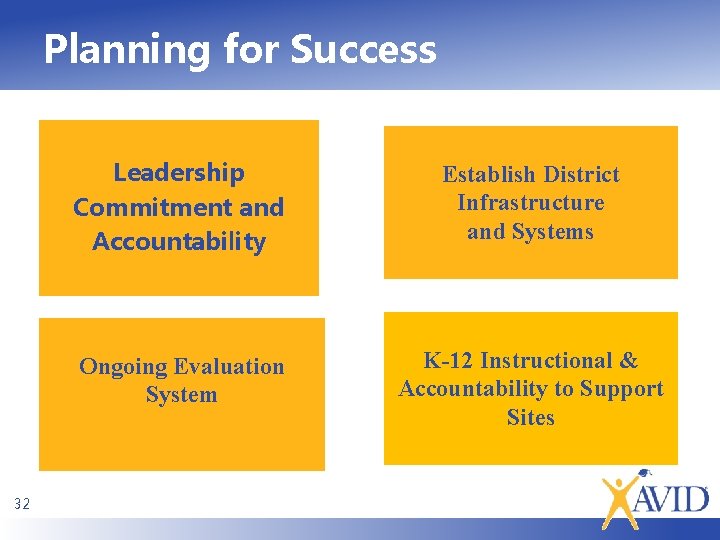 Planning for Success

Leadership Commitment and Accountability

Establish District Infrastructure and Systems

Ongoing Evaluation System

K-12 Instructional & Accountability to Support Sites

32

AVID